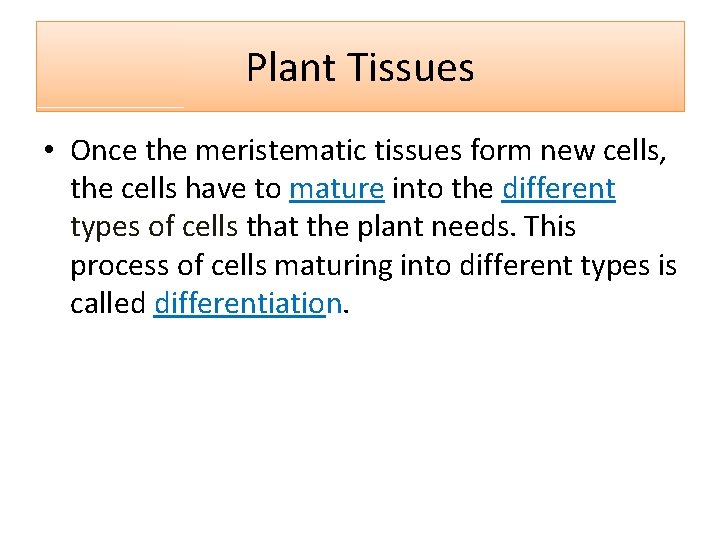 Plant Tissues

• Once the meristematic tissues form new cells, the cells have to mature into the different types of cells that the plant needs. This process of cells maturing into different types is called differentiation.